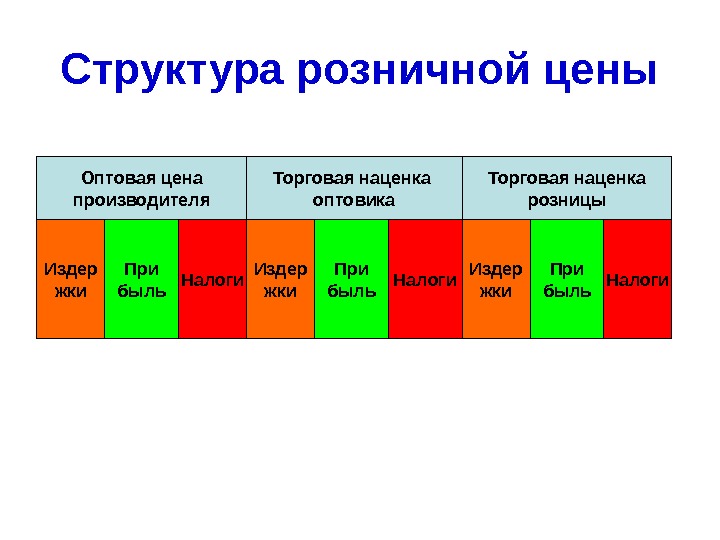 Структура розничной цены

| Оптовая цена производителя | | | Торговая наценка оптовика | | | Торговая наценка розницы | | |
|---|---|---|---|---|---|---|---|---|
| Издер жки | При быль | Налоги | Издер жки | При быль | Налоги | Издер жки | При быль | Налоги |